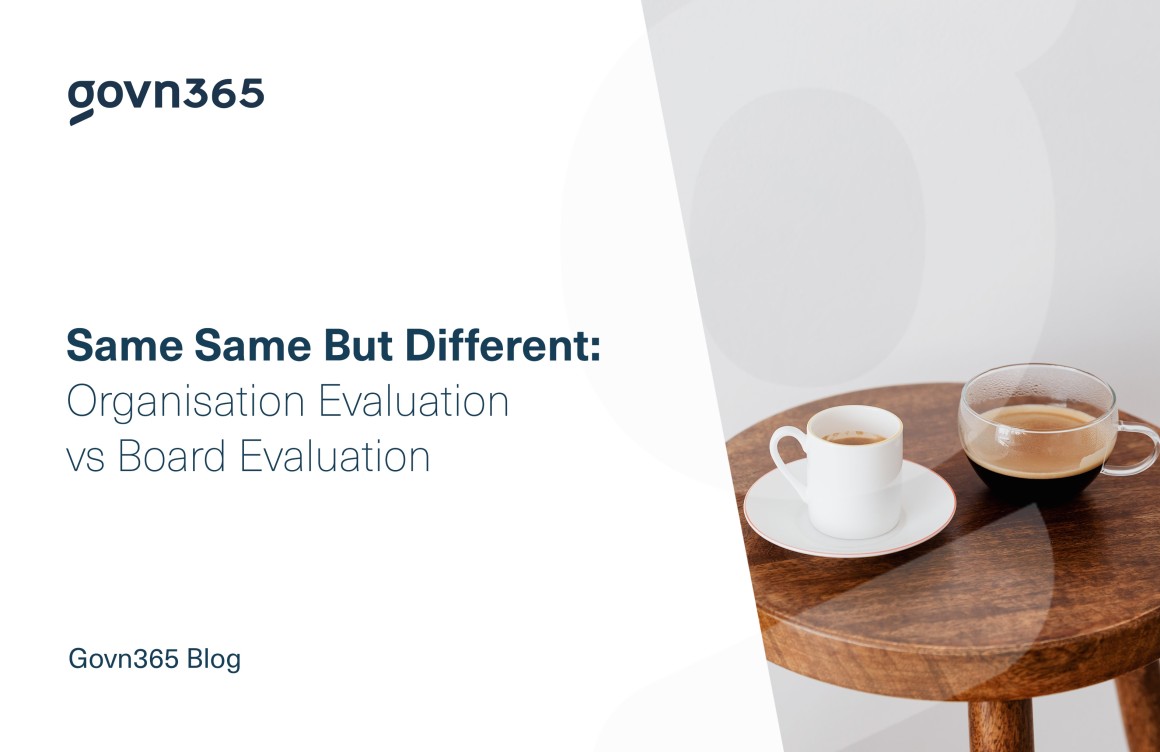 govn365

Same Same But Different:
Organisation Evaluation
vs Board Evaluation

Govn365 Blog